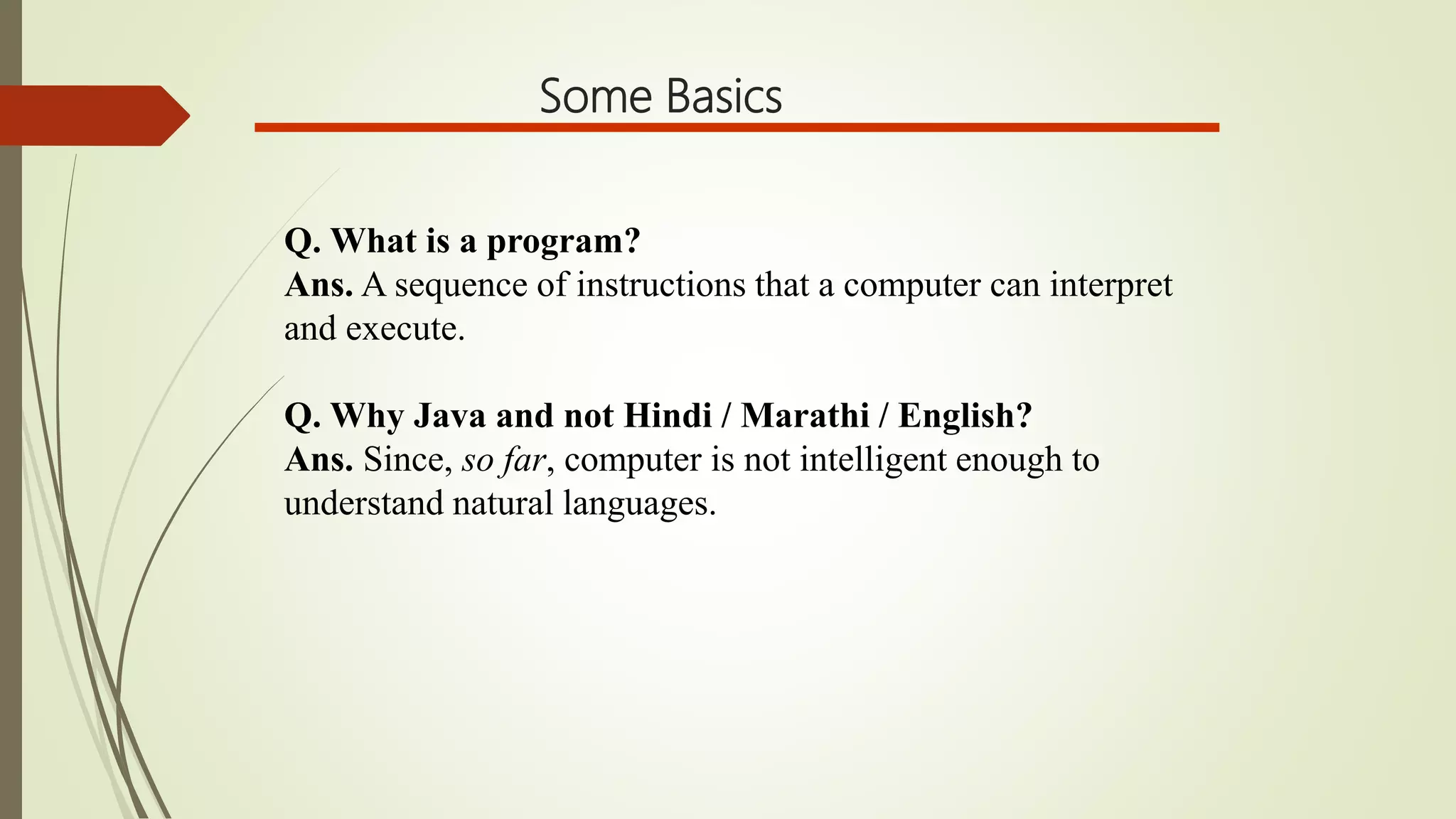 Some Basics

Q. What is a program?
Ans. A sequence of instructions that a computer can interpret and execute.

Q. Why Java and not Hindi / Marathi / English?
Ans. Since, so far, computer is not intelligent enough to understand natural languages.